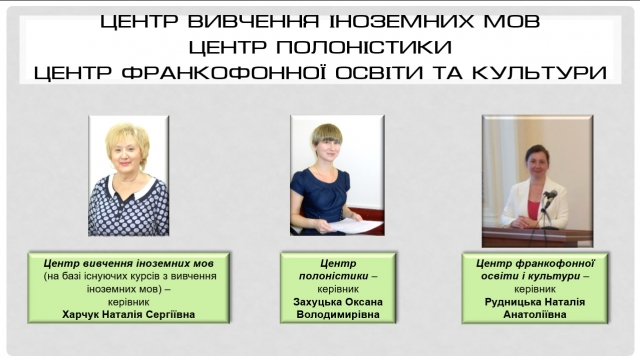 ЦЕНТР ВИВЧЕННЯ ІНОЗЕМНИХ МОВ
ЦЕНТР ПОЛОНІСТИКИ
ЦЕНТР ФРАНКОФОННОЇ ОСВІТИ ТА КУЛЬТУРИ

Центр вивчення іноземних мов (на базі існуючих курсів з вивчення іноземних мов) – керівник Харчук Наталія Сергіївна

Центр полоністики – керівник Захуцька Оксана Володимирівна

Центр франкофонної освіти і культури – керівник Рудницька Наталія Анатоліївна